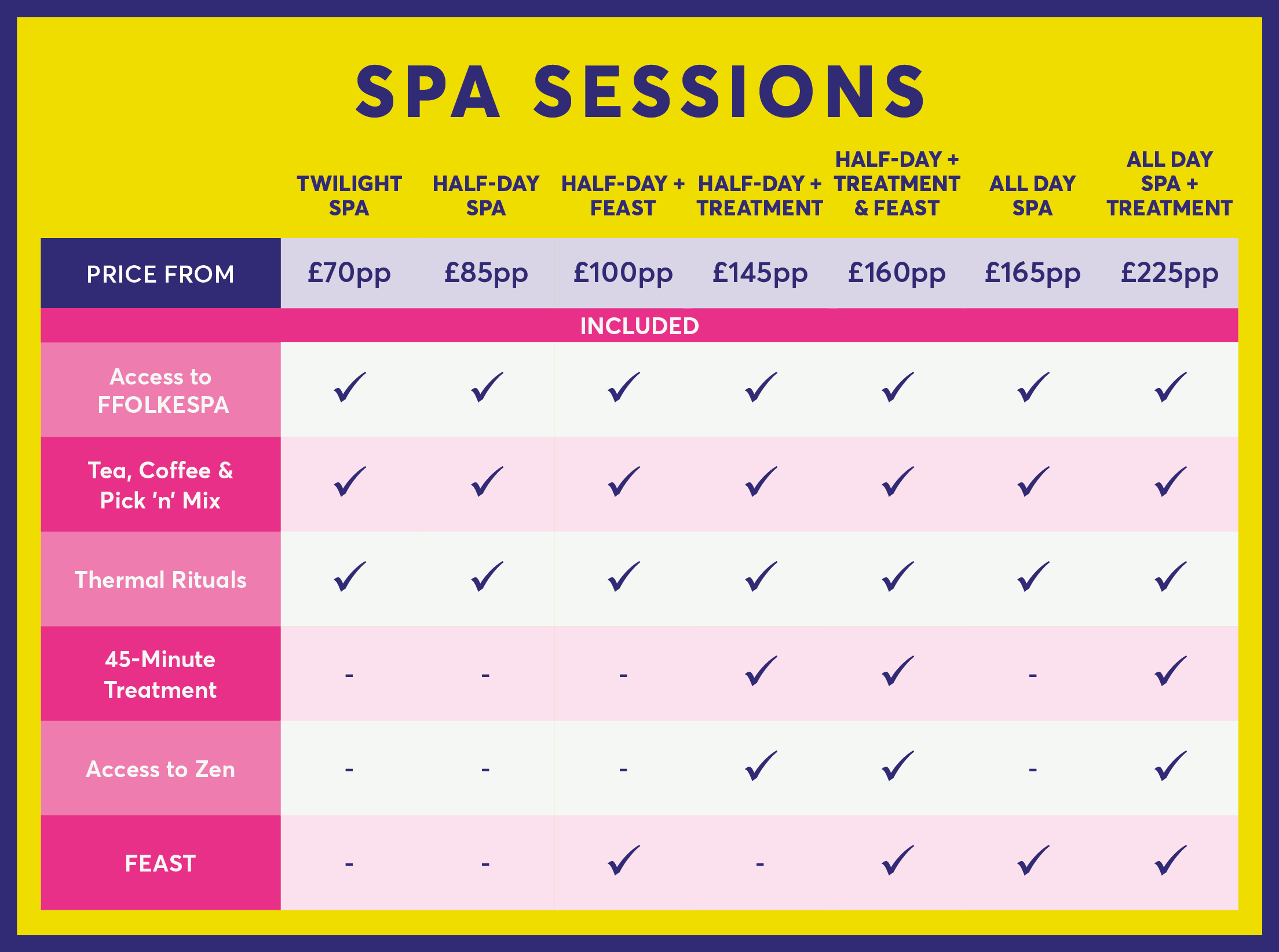 SPA SESSIONS

| | TWILIGHT SPA | HALF-DAY SPA | HALF-DAY + FEAST | HALF-DAY + TREATMENT | HALF-DAY + TREATMENT & FEAST | ALL DAY SPA | ALL DAY SPA + TREATMENT |
|---|---|---|---|---|---|---|---|
| PRICE FROM | £70pp | £85pp | £100pp | £145pp | £160pp | £165pp | £225pp |
| INCLUDED | | | | | | | |
| Access to FFOLKESPA | ✓ | ✓ | ✓ | ✓ | ✓ | ✓ | ✓ |
| Tea, Coffee & Pick 'n' Mix | ✓ | ✓ | ✓ | ✓ | ✓ | ✓ | ✓ |
| Thermal Rituals | ✓ | ✓ | ✓ | ✓ | ✓ | ✓ | ✓ |
| 45-Minute Treatment | - | - | - | ✓ | ✓ | - | ✓ |
| Access to Zen | - | - | - | ✓ | ✓ | - | ✓ |
| FEAST | - | - | ✓ | - | ✓ | ✓ | ✓ |